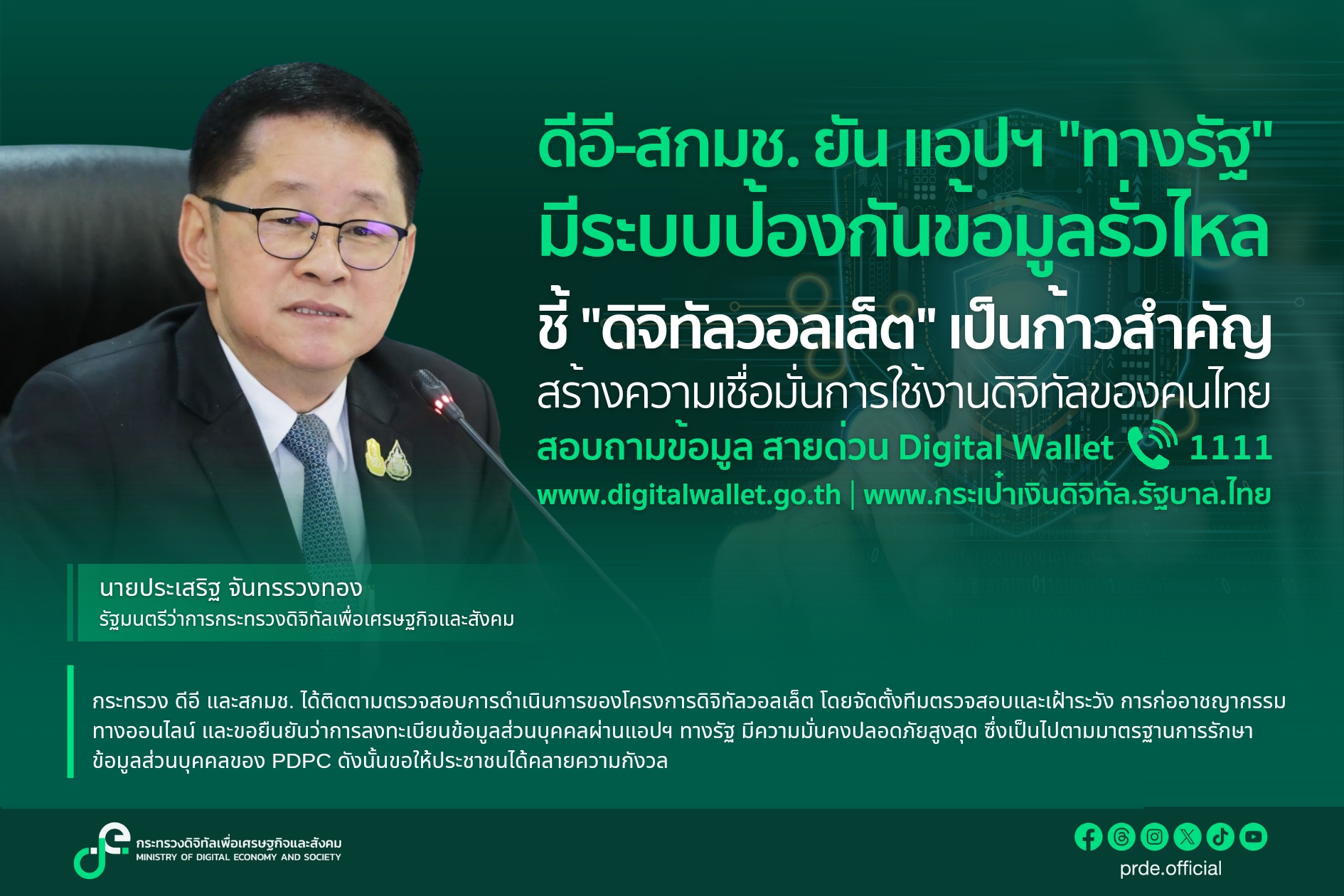 ดีอี-สกมช. ยัน แอปฯ "ทางรัฐ" มีระบบป้องกันข้อมูลรั่วไหล

ชี้ "ดิจิทัลวอลเล็ต" เป็นก้าวสำคัญ สร้างความเชื่อมั่นการใช้งานดิจิทัลของคนไทย

สอบถามข้อมูล สายด่วน Digital Wallet 1111

www.digitalwallet.go.th | www.กระเป๋าเงินดิจิทัล.รัฐบาล.ไทย

นายประเสริฐ จันทรรวงทอง
รัฐมนตรีว่าการกระทรวงดิจิทัลเพื่อเศรษฐกิจและสังคม

กระทรวง ดีอี และสกมช. ได้ติดตามตรวจสอบการดำเนินการของโครงการดิจิทัลวอลเล็ต โดยจัดตั้งทีมตรวจสอบและเฝ้าระวัง การก่ออาชญากรรมทางออนไลน์ และขอยืนยันว่าการลงทะเบียนข้อมูลส่วนบุคคลผ่านแอปฯ ทางรัฐ มีความมั่นคงปลอดภัยสูงสุด ซึ่งเป็นไปตามมาตรฐานการรักษาข้อมูลส่วนบุคคลของ PDPC ดังนั้นขอให้ประชาชนได้คลายความกังวล

กระทรวงดิจิทัลเพื่อเศรษฐกิจและสังคม
MINISTRY OF DIGITAL ECONOMY AND SOCIETY

prde.official